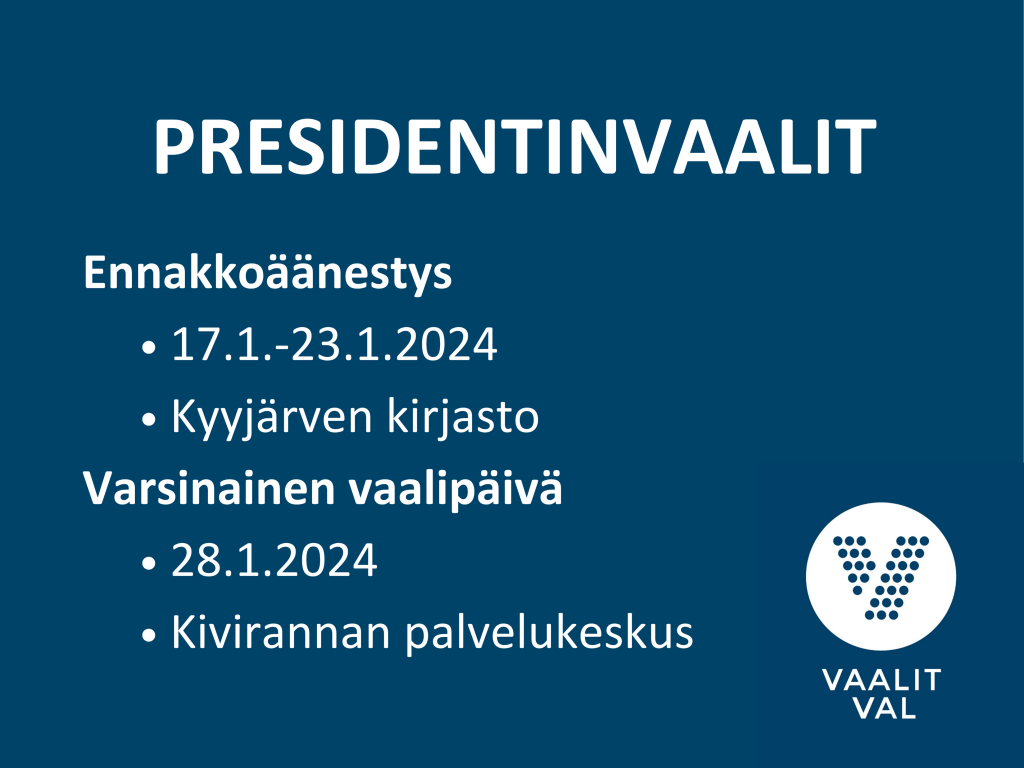 PRESIDENTINVAALIT

Ennakkoäänestys

• 17.1.-23.1.2024

• Kyyjärven kirjasto

Varsinainen vaalipäivä

• 28.1.2024

• Kivirannan palvelukeskus

VAALIT
VAL